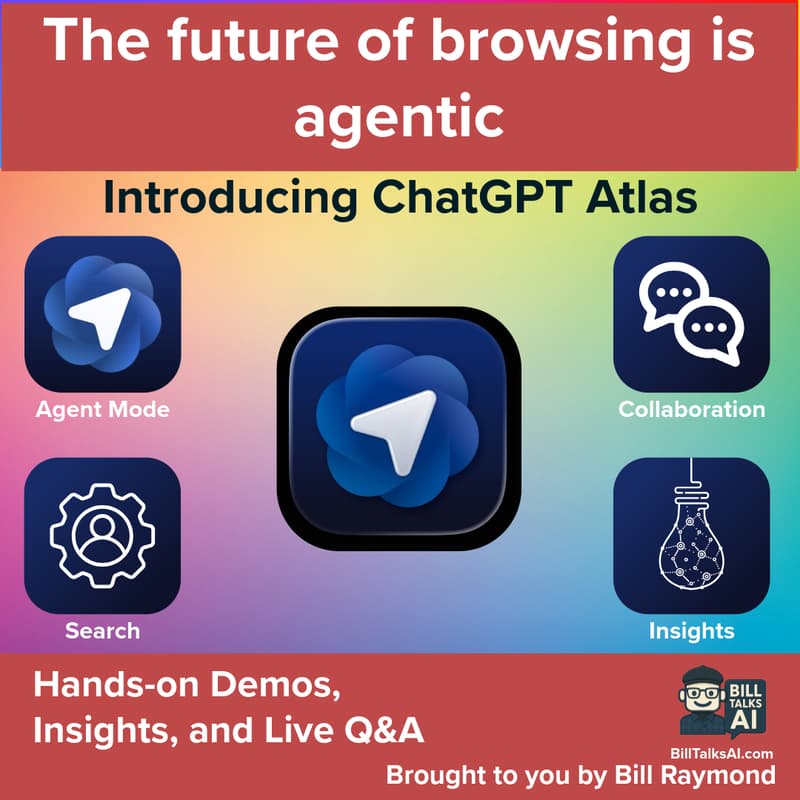 The future of browsing is agentic

Introducing ChatGPT Atlas

Agent Mode

Collaboration

Search

Insights

Hands-on Demos, Insights, and Live Q&A

BILL TALKS AI

BillTalksAI.com

Brought to you by Bill Raymond